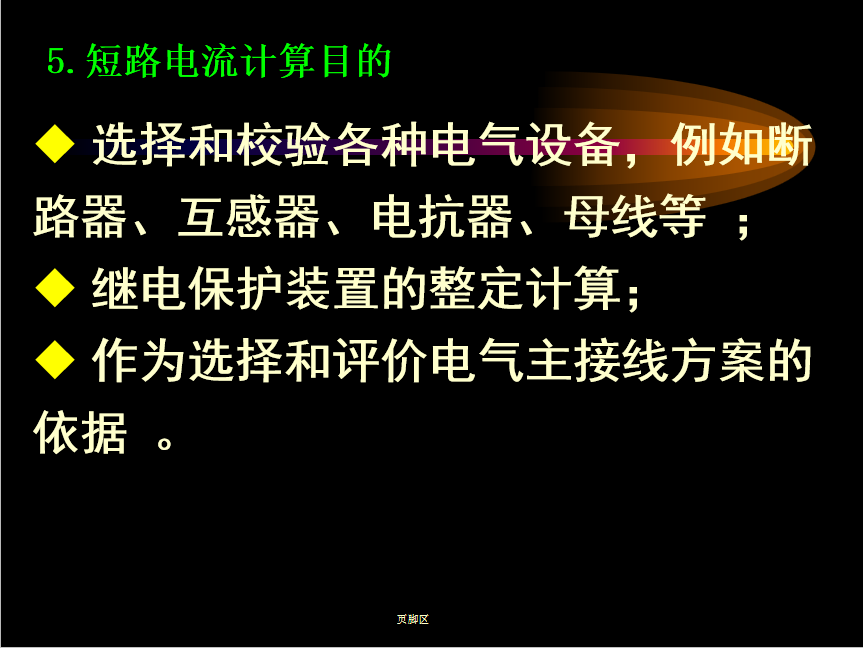 5.短路电流计算目的

◆ 选择和校验各种电气设备，例如断路器、互感器、电抗器、母线等 ；

◆ 继电保护装置的整定计算；

◆ 作为选择和评价电气主接线方案的依据 。

页脚区